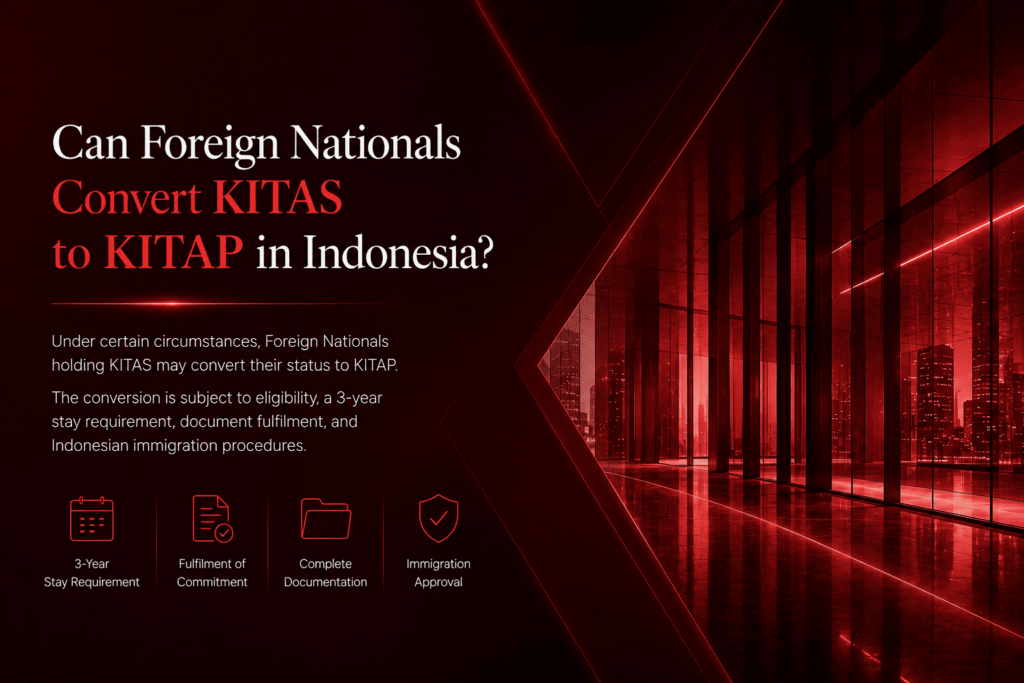 Can Foreign Nationals Convert KITAS to KITAP in Indonesia?

Under certain circumstances, Foreign Nationals holding KITAS may convert their status to KITAP.

The conversion is subject to eligibility, a 3-year stay requirement, document fulfilment, and Indonesian immigration procedures.

3-Year Stay Requirement

Fulfilment of Commitment

Complete Documentation

Immigration Approval